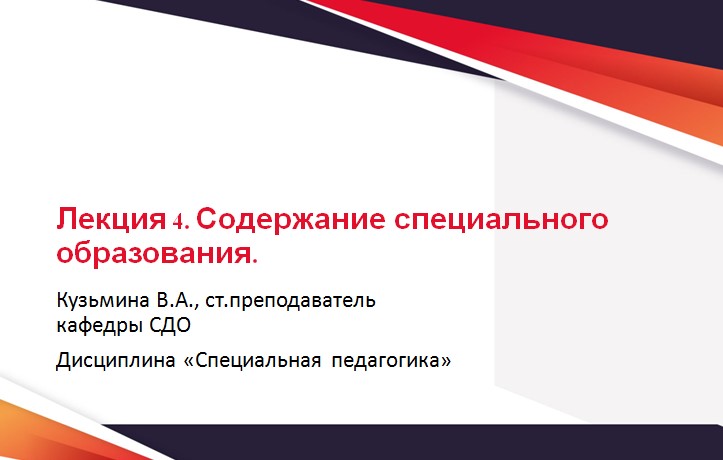 Лекция 4. Содержание специального образования.

Кузьмина В.А., ст.преподаватель кафедры СДО

Дисциплина «Специальная педагогика»